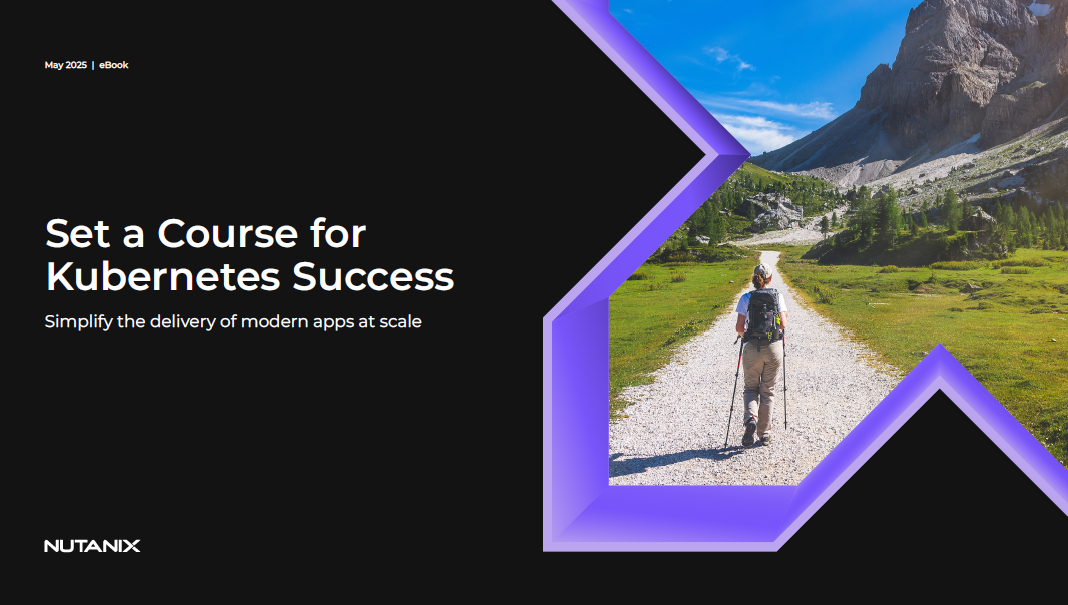 May 2025 | eBook

Set a Course for Kubernetes Success

Simplify the delivery of modern apps at scale

NUTANIX